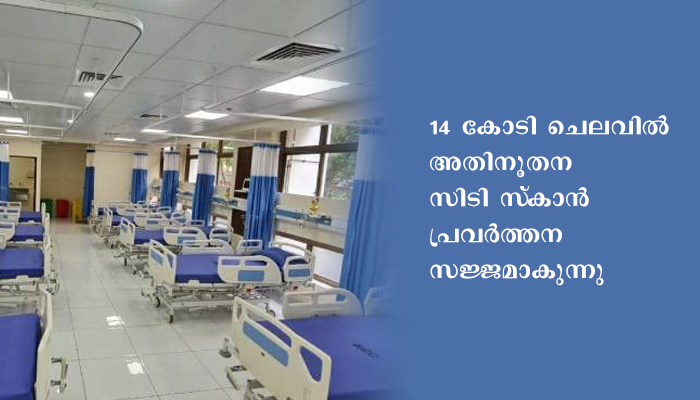 14 കോടി ചെലവിൽ അതിനൂതന സിടി സ്കാൻ പ്രവർത്തന സജ്ജമാകുന്നു